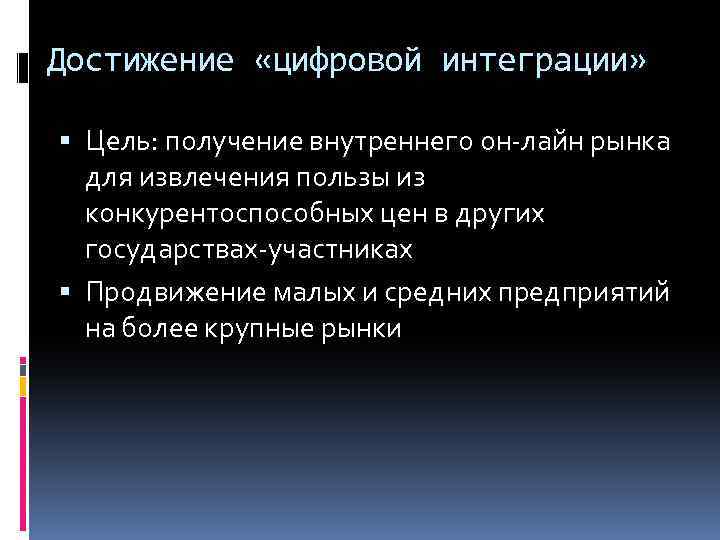 Достижение «цифровой интеграции»

▪ Цель: получение внутреннего он-лайн рынка для извлечения пользы из конкурентоспособных цен в других государствах-участниках

▪ Продвижение малых и средних предприятий на более крупные рынки